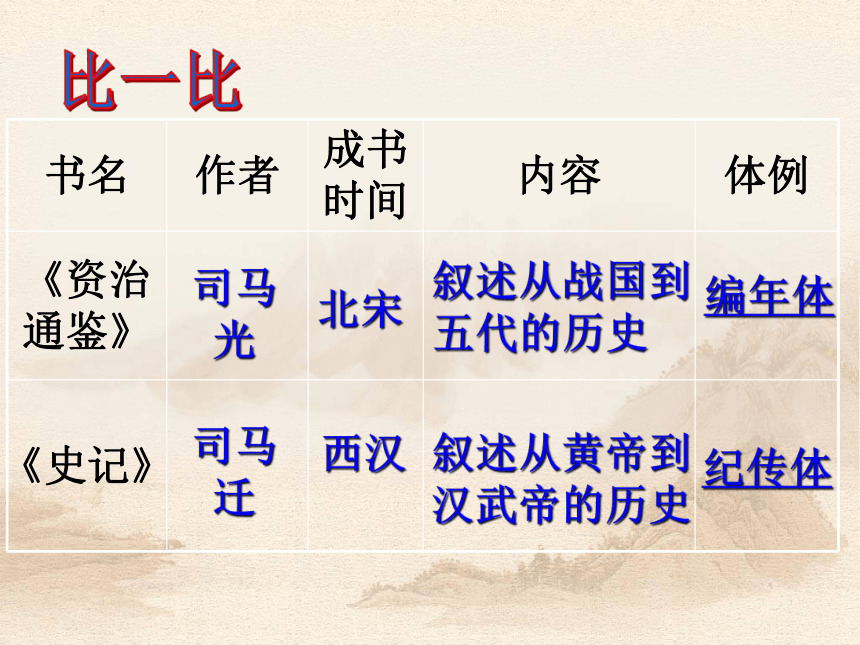 比一比

| 书名 | 作者 | 成书时间 | 内容 | 体例 |
|---|---|---|---|---|
| 《资治通鉴》 | 司马光 | 北宋 | 叙述从战国到五代的历史 | 编年体 |
| 《史记》 | 司马迁 | 西汉 | 叙述从黄帝到汉武帝的历史 | 纪传体 |